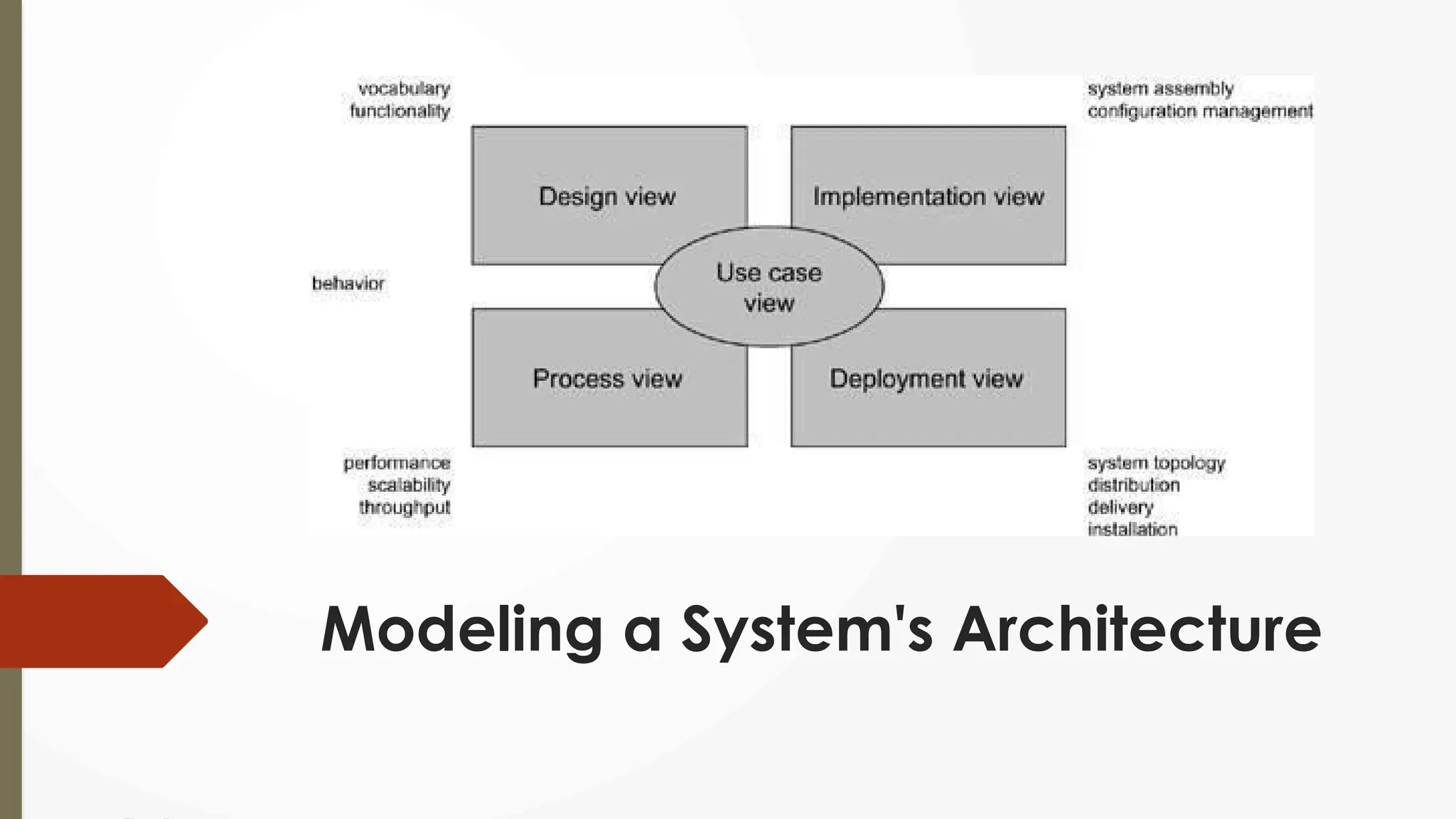 vocabulary
functionality

system assembly
configuration management

Design view

Implementation view

behavior

Use case view

Process view

Deployment view

performance
scalability
throughput

system topology
distribution
delivery
installation

Modeling a System's Architecture